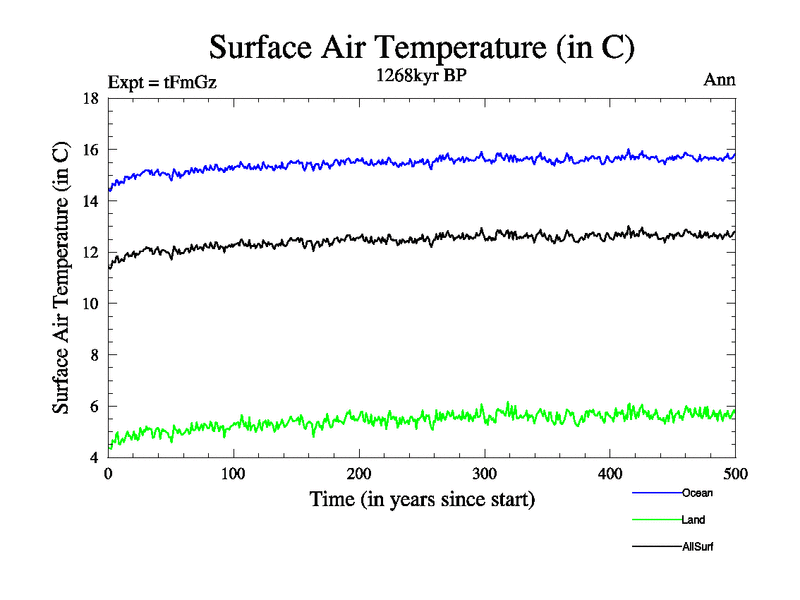 Surface Air Temperature (in C)

Expt = tFmGz

1268kyr BP

Ann

Surface Air Temperature (in C)

18
16
14
12
10
8
6
4

0
100
200
300
400
500

Time (in years since start)

Ocean
Land
AllSurf